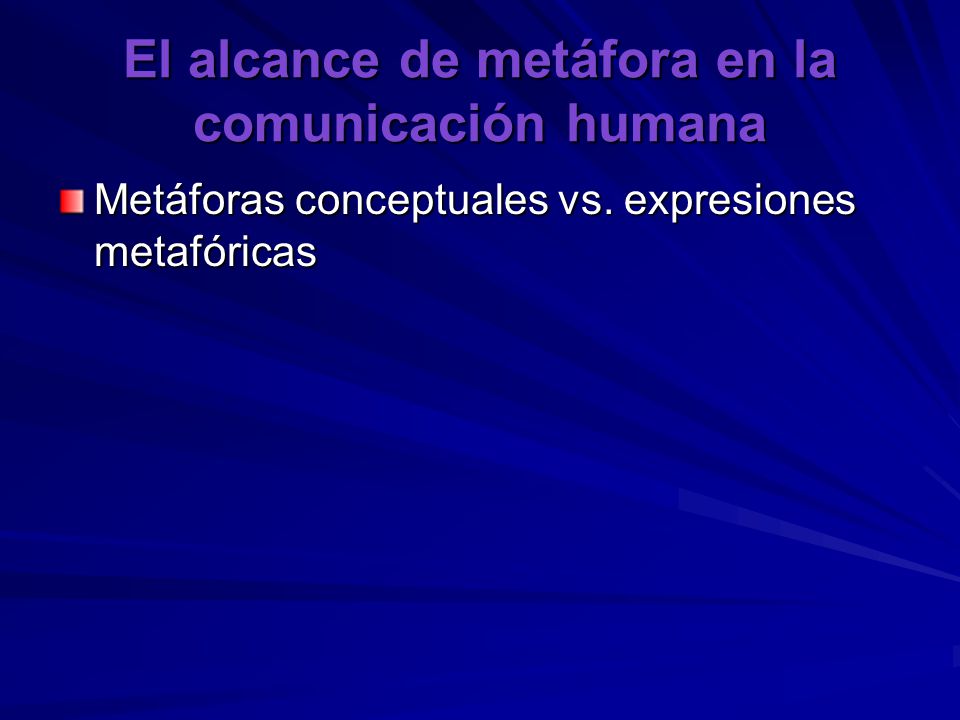 El alcance de metáfora en la comunicación humana

Metáforas conceptuales vs. expresiones metafóricas